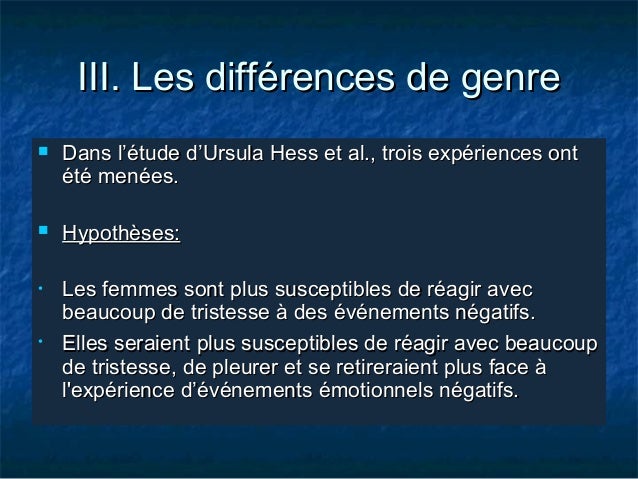 III. Les différences de genre

Dans l’étude d’Ursula Hess et al., trois expériences ont été menées.

Hypothèses:

Les femmes sont plus susceptibles de réagir avec beaucoup de tristesse à des événements négatifs.

Elles seraient plus susceptibles de réagir avec beaucoup de tristesse, de pleurer et se retireraient plus face à l'expérience d’événements émotionnels négatifs.